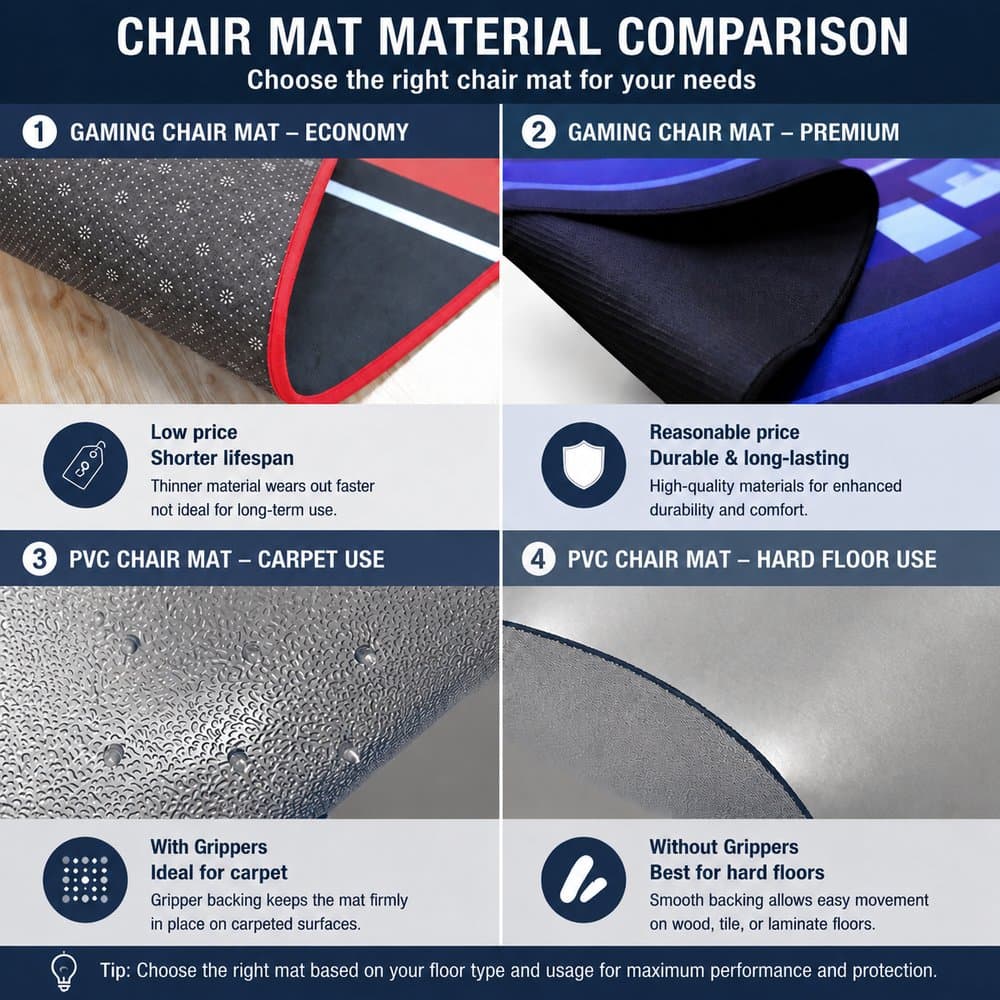 CHAIR MAT MATERIAL COMPARISON
Choose the right chair mat for your needs

1 GAMING CHAIR MAT – ECONOMY

Low price
Shorter lifespan
Thinner material wears out faster not ideal for long-term use.

2 GAMING CHAIR MAT – PREMIUM

Reasonable price
Durable & long-lasting
High-quality materials for enhanced durability and comfort.

3 PVC CHAIR MAT – CARPET USE

With Grippers
Ideal for carpet
Gripper backing keeps the mat firmly in place on carpeted surfaces.

4 PVC CHAIR MAT – HARD FLOOR USE

Without Grippers
Best for hard floors
Smooth backing allows easy movement on wood, tile, or laminate floors.

Tip: Choose the right mat based on your floor type and usage for maximum performance and protection.